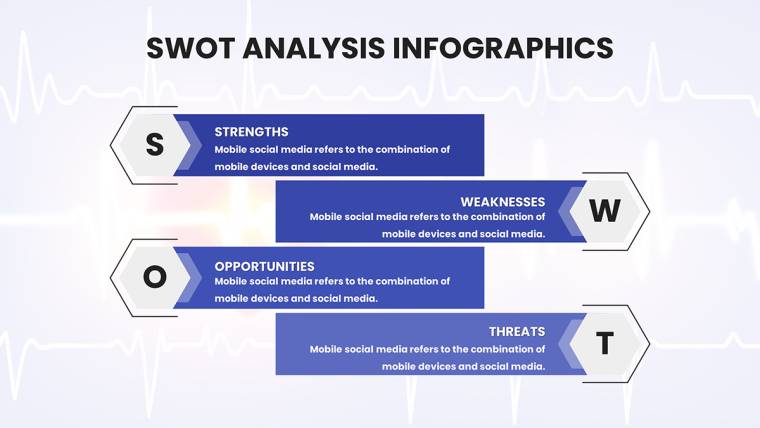 SWOT ANALYSIS INFOGRAPHICS

S

STRENGTHS

Mobile social media refers to the combination of mobile devices and social media.

WEAKNESSES

Mobile social media refers to the combination of mobile devices and social media.

W

O

OPPORTUNITIES

Mobile social media refers to the combination of mobile devices and social media.

THREATS

Mobile social media refers to the combination of mobile devices and social media.

T